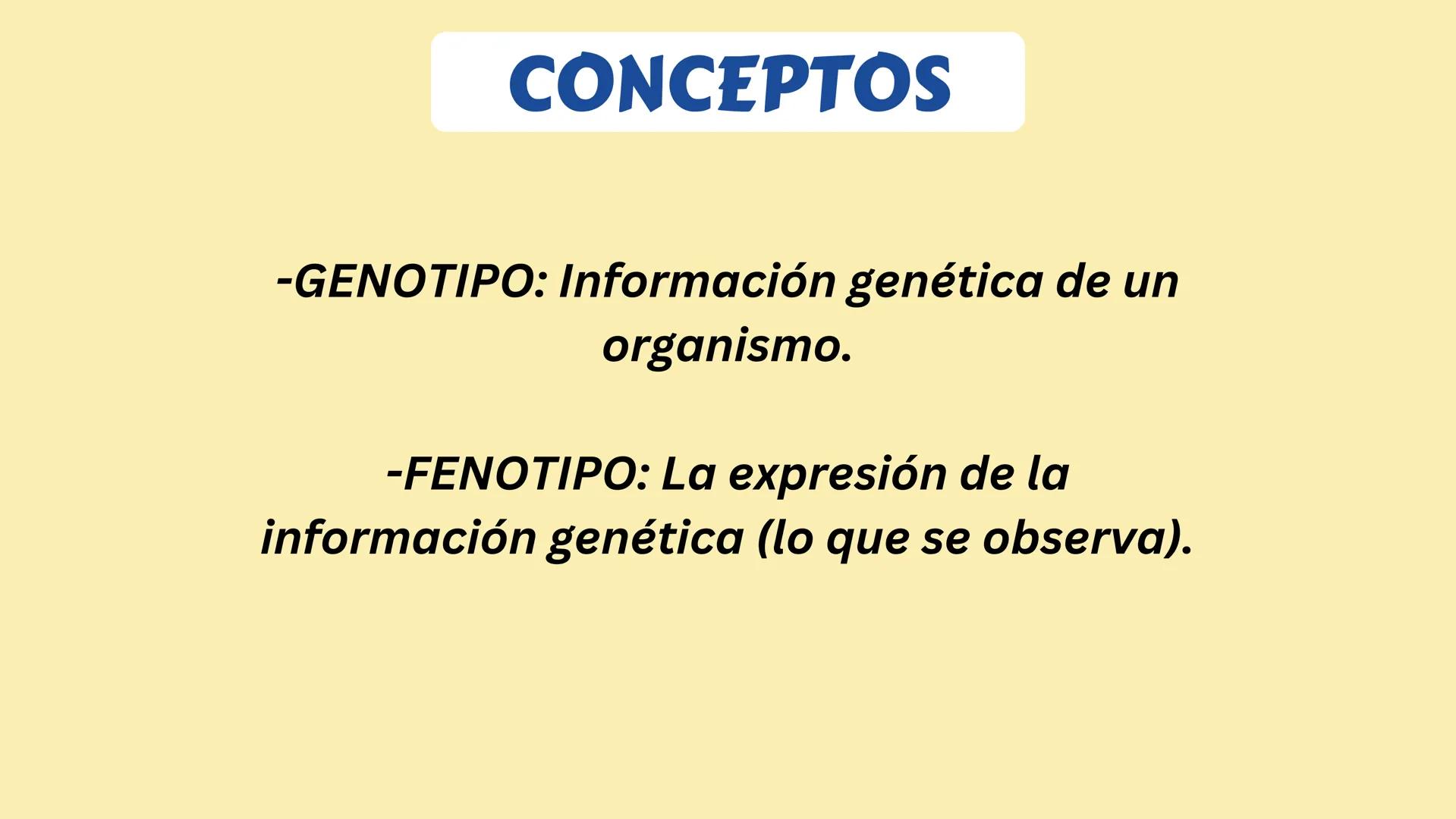 CONCEPTOS

-GENOTIPO: Información genética de un organismo.

-FENOTIPO: La expresión de la información genética (lo que se observa).